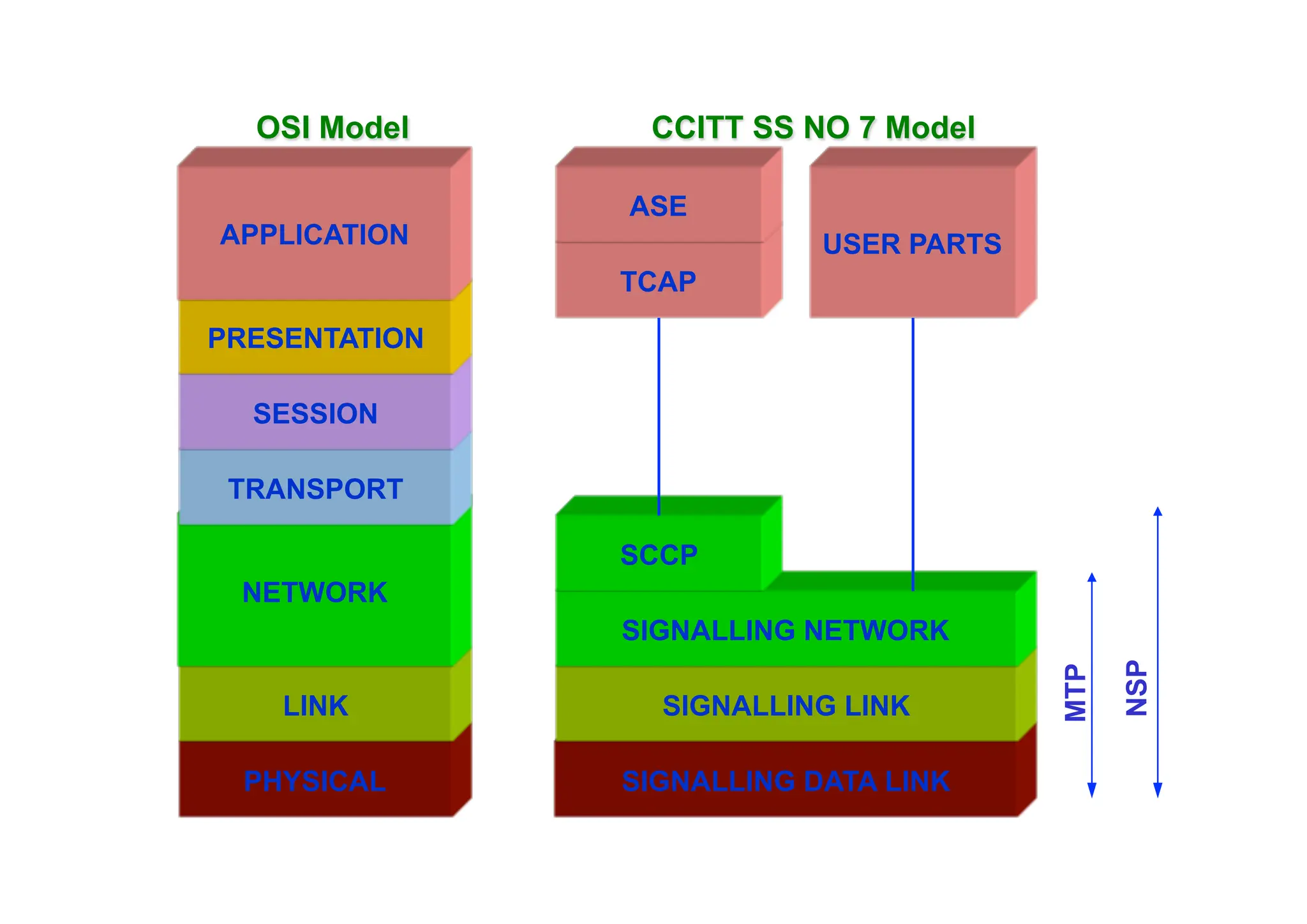 OSI Model

APPLICATION

PRESENTATION

SESSION

TRANSPORT

NETWORK

LINK

PHYSICAL

CCITT SS NO 7 Model

ASE

TCAP

USER PARTS

SCCP

SIGNALLING NETWORK

SIGNALLING LINK

SIGNALLING DATA LINK

MTP

NSP